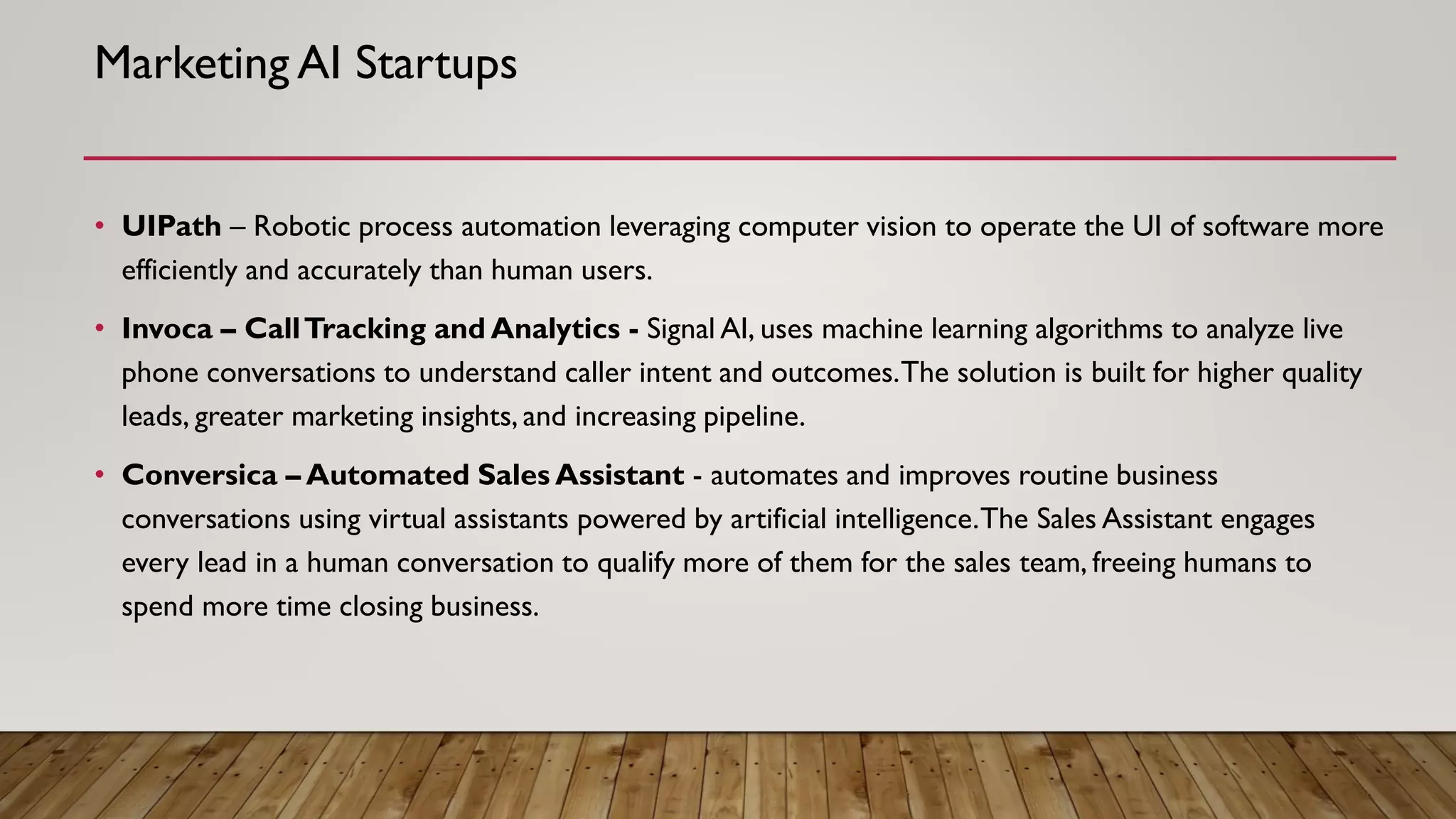 Marketing AI Startups

• UIPath – Robotic process automation leveraging computer vision to operate the UI of software more efficiently and accurately than human users.

• Invoca – Call Tracking and Analytics - Signal AI, uses machine learning algorithms to analyze live phone conversations to understand caller intent and outcomes. The solution is built for higher quality leads, greater marketing insights, and increasing pipeline.

• Conversica – Automated Sales Assistant - automates and improves routine business conversations using virtual assistants powered by artificial intelligence. The Sales Assistant engages every lead in a human conversation to qualify more of them for the sales team, freeing humans to spend more time closing business.